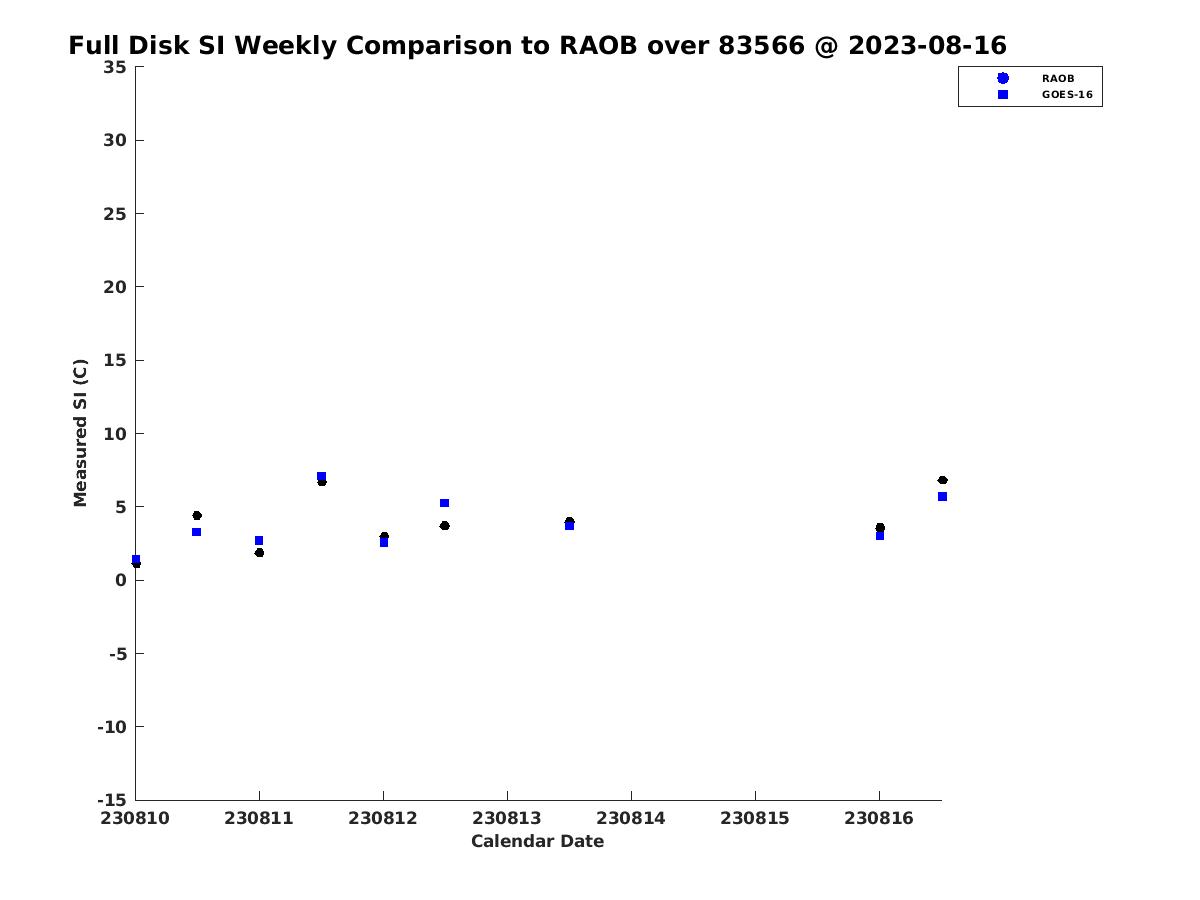 Full Disk SI Weekly Comparison to RAOB over 83566 @ 2023-08-16

RAOB
GOES-16

Measured SI (C)

35
30
25
20
15
10
5
0
-5
-10
-15

230810
230811
230812
230813
230814
230815
230816

Calendar Date